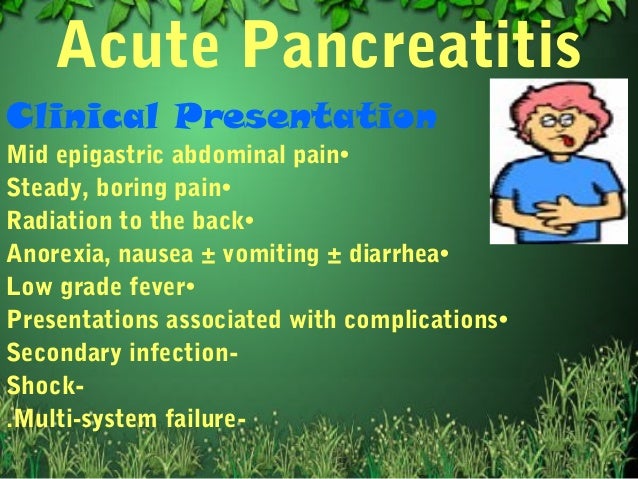 Acute Pancreatitis

Clinical Presentation

Mid epigastric abdominal pain•
Steady, boring pain•
Radiation to the back•
Anorexia, nausea ± vomiting ± diarrhea•
Low grade fever•
Presentations associated with complications•
Secondary infection-
Shock-
.Multi-system failure-